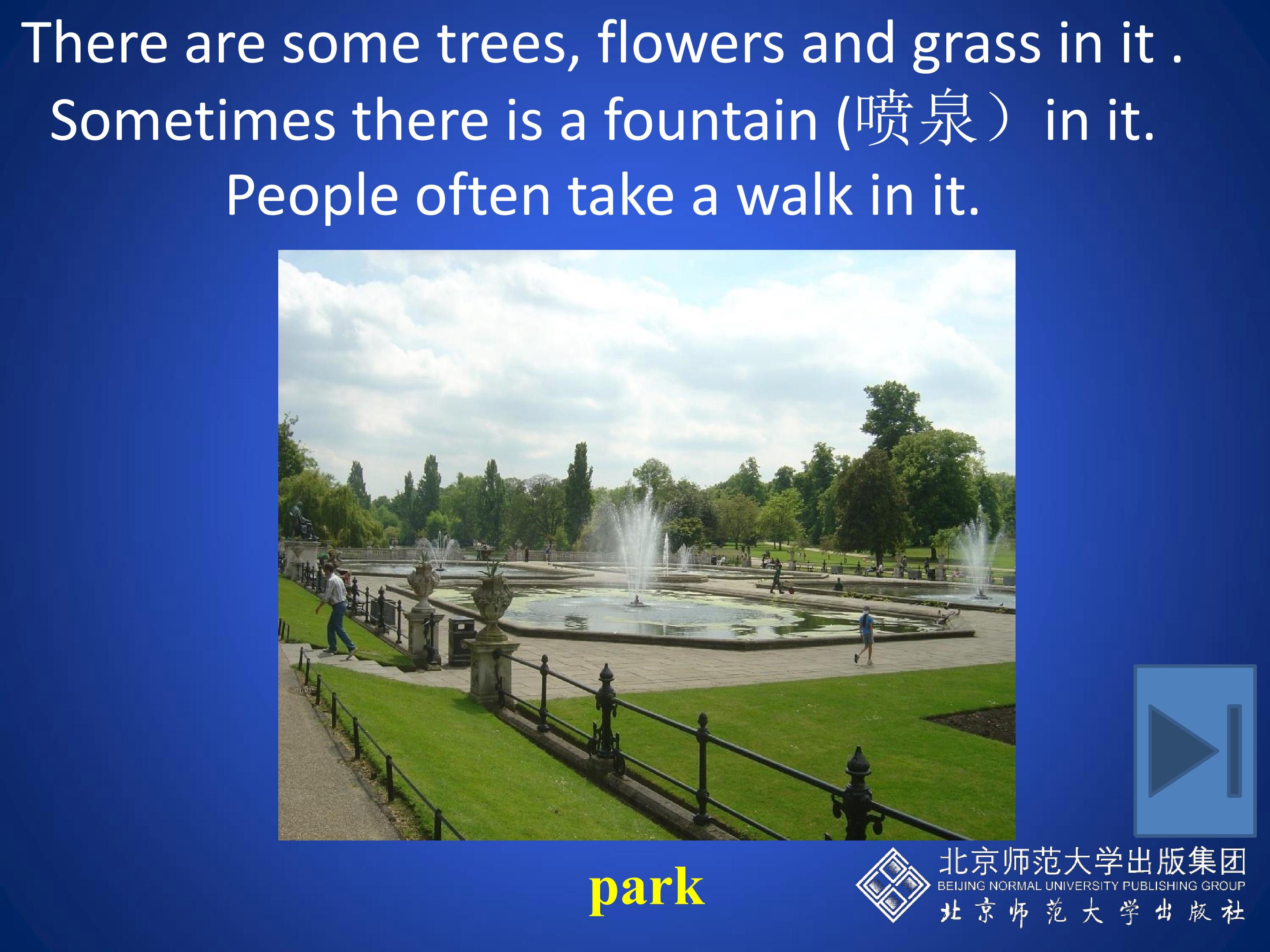 There are some trees, flowers and grass in it .

Sometimes there is a fountain (喷泉）in it.

People often take a walk in it.

park

北京师范大学出版集团
BEIJING NORMAL UNIVERSITY PUBLISHING GROUP
北京师范大学出版社